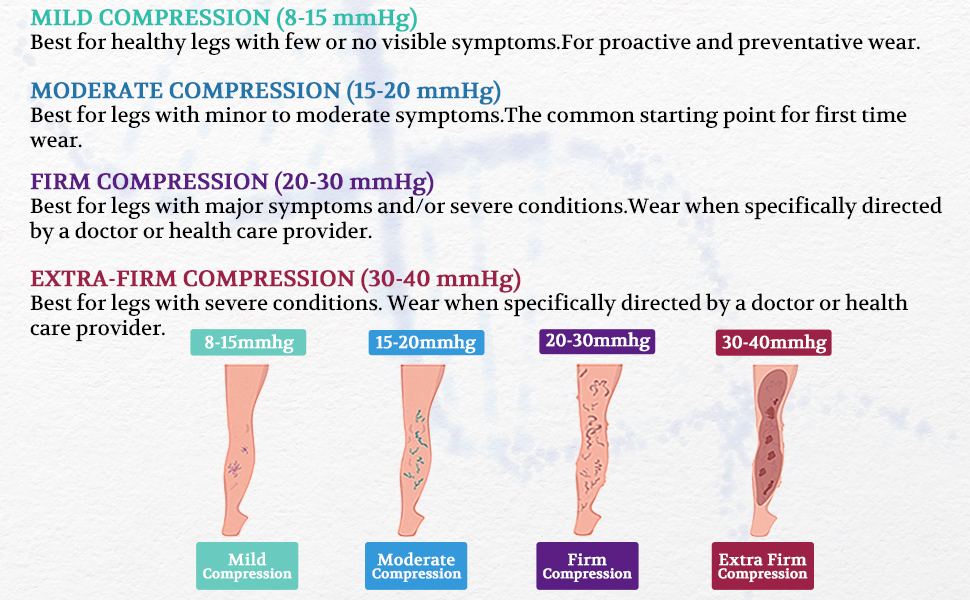 MILD COMPRESSION (8-15 mmHg)
Best for healthy legs with few or no visible symptoms.For proactive and preventative wear.

MODERATE COMPRESSION (15-20 mmHg)
Best for legs with minor to moderate symptoms.The common starting point for first time wear.

FIRM COMPRESSION (20-30 mmHg)
Best for legs with major symptoms and/or severe conditions.Wear when specifically directed by a doctor or health care provider.

EXTRA-FIRM COMPRESSION (30-40 mmHg)
Best for legs with severe conditions. Wear when specifically directed by a doctor or health care provider.

8-15mmhg

15-20mmhg

20-30mmhg

30-40mmhg

Mild Compression

Moderate Compression

Firm Compression

Extra Firm Compression